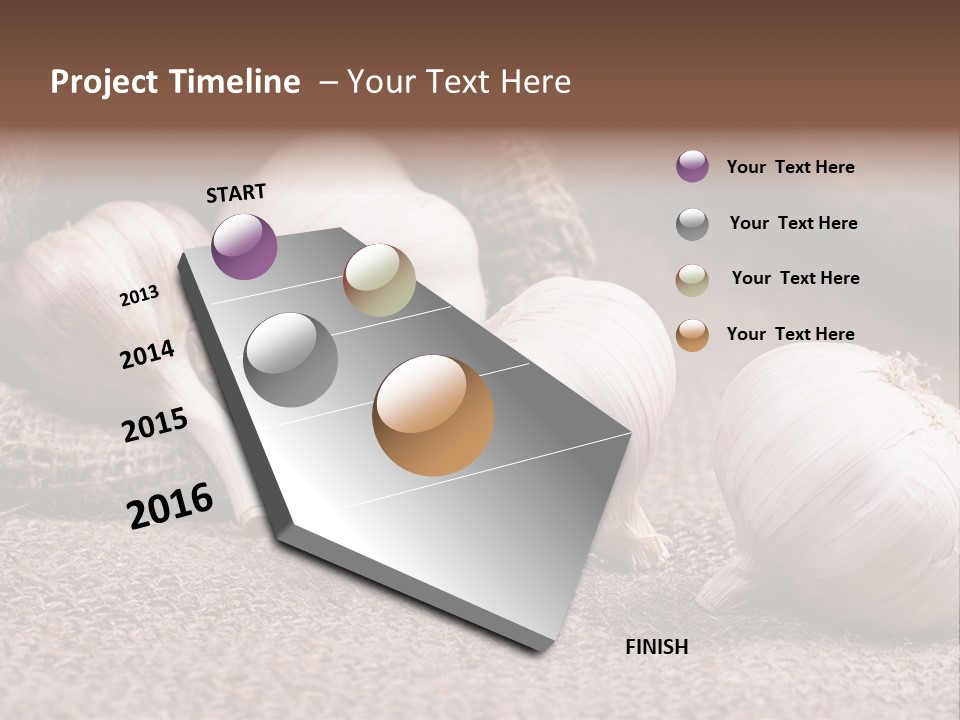 Project Timeline – Your Text Here

START

2013

2014

2015

2016

FINISH

Your Text Here

Your Text Here

Your Text Here

Your Text Here